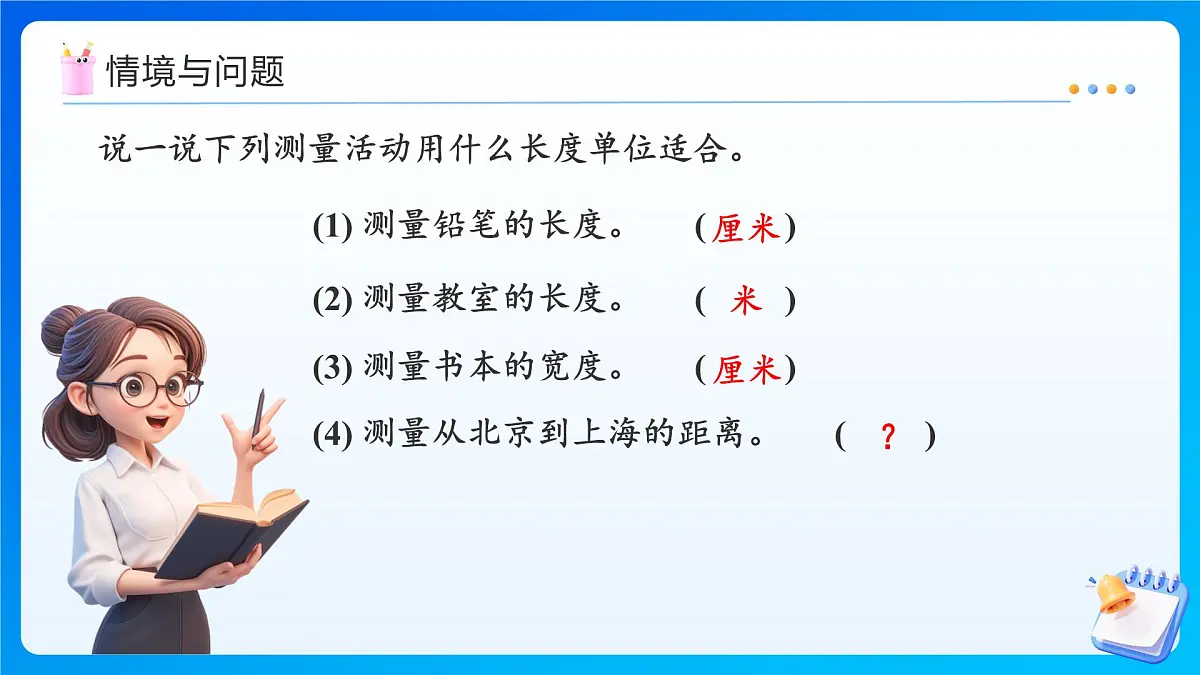 情境与问题

说一说下列测量活动用什么长度单位适合。

(1) 测量铅笔的长度。 (厘米)

(2) 测量教室的长度。 ( 米 )

(3) 测量书本的宽度。 (厘米)

(4) 测量从北京到上海的距离。 ( ? )